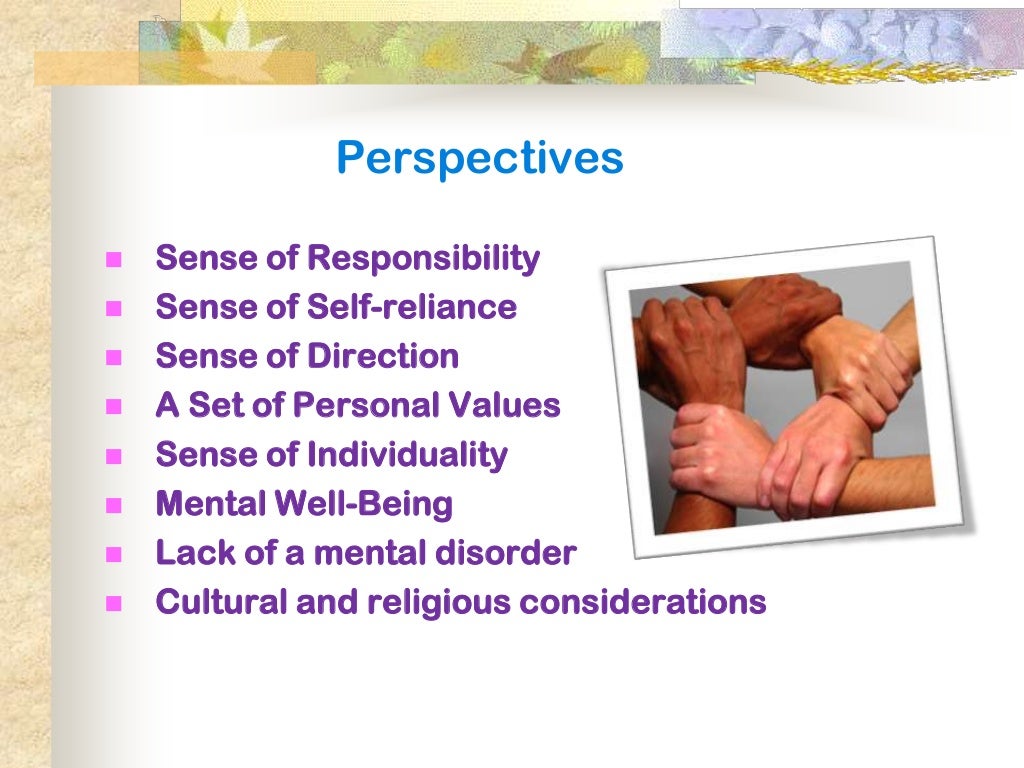 Perspectives

- Sense of Responsibility
- Sense of Self-reliance
- Sense of Direction
- A Set of Personal Values
- Sense of Individuality
- Mental Well-Being
- Lack of a mental disorder
- Cultural and religious considerations